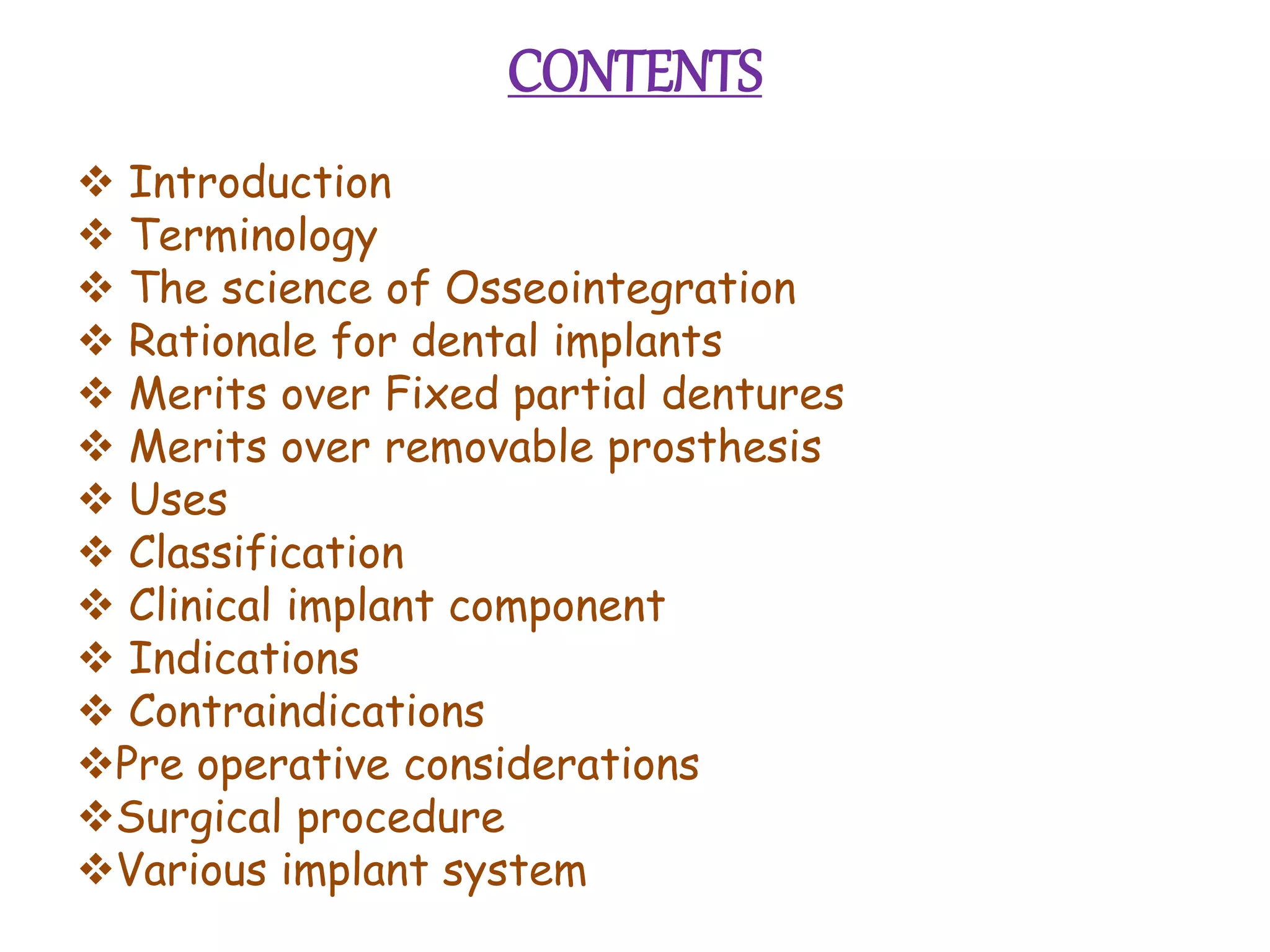 CONTENTS

❖ Introduction
❖ Terminology
❖ The science of Osseointegration
❖ Rationale for dental implants
❖ Merits over Fixed partial dentures
❖ Merits over removable prosthesis
❖ Uses
❖ Classification
❖ Clinical implant component
❖ Indications
❖ Contraindications
❖Pre operative considerations
❖Surgical procedure
❖Various implant system